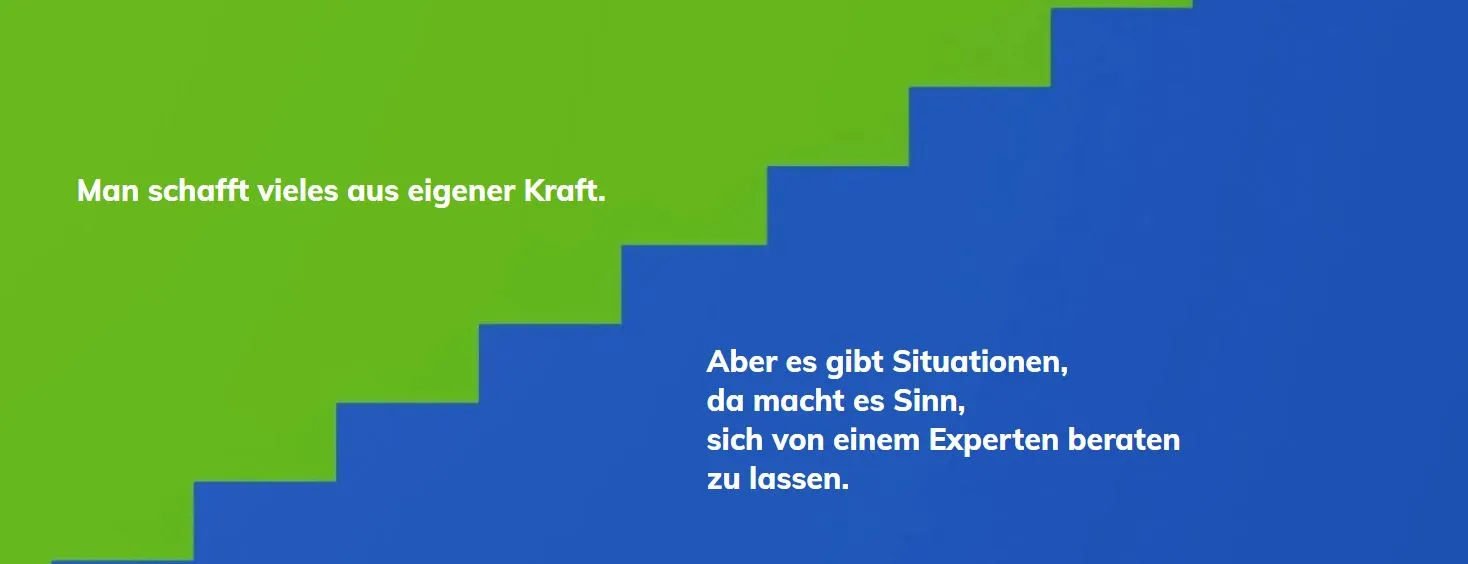 Man schafft vieles aus eigener Kraft.

Aber es gibt Situationen, da macht es Sinn, sich von einem Experten beraten zu lassen.